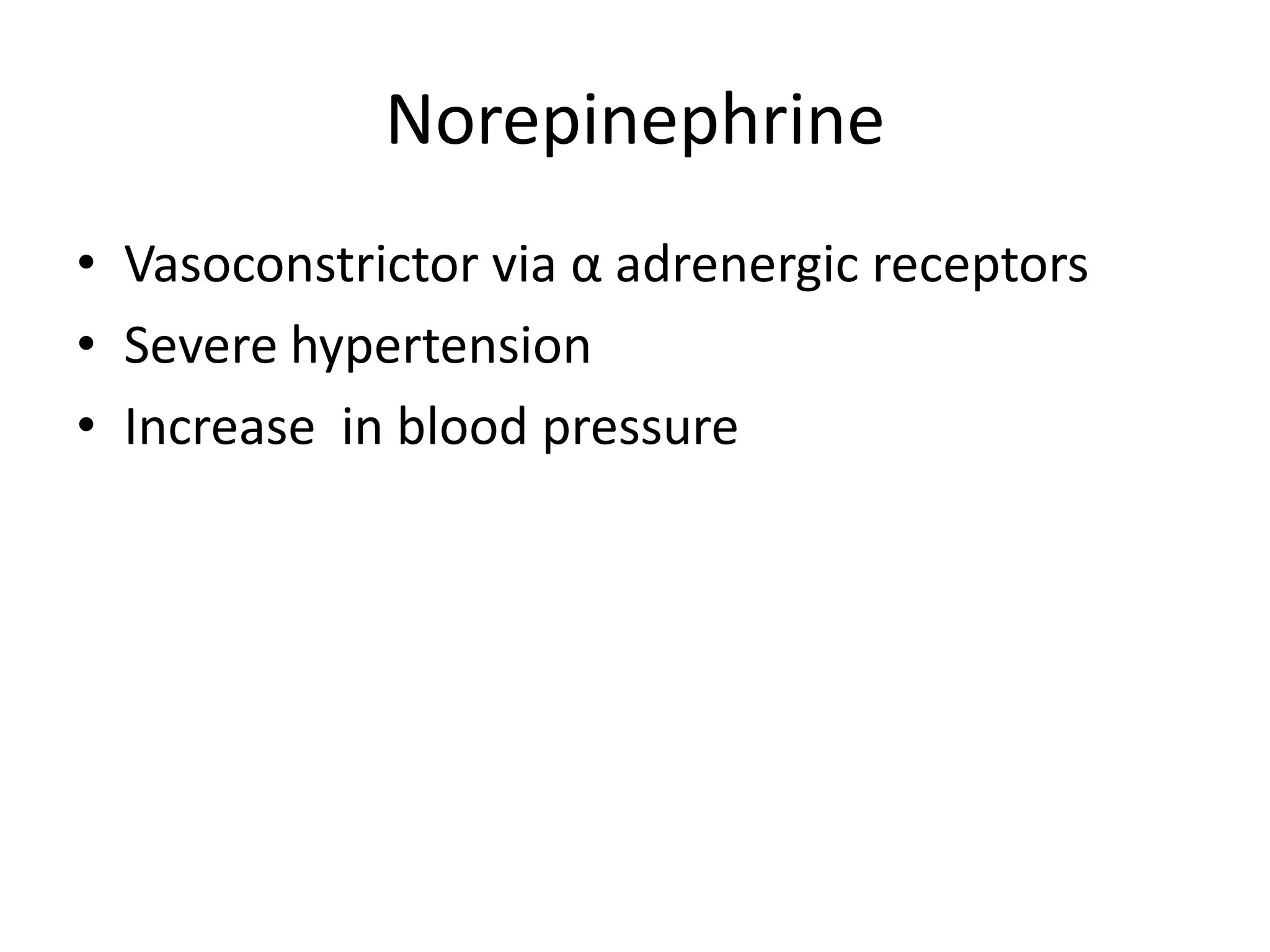 Norepinephrine

• Vasoconstrictor via α adrenergic receptors
• Severe hypertension
• Increase  in blood pressure